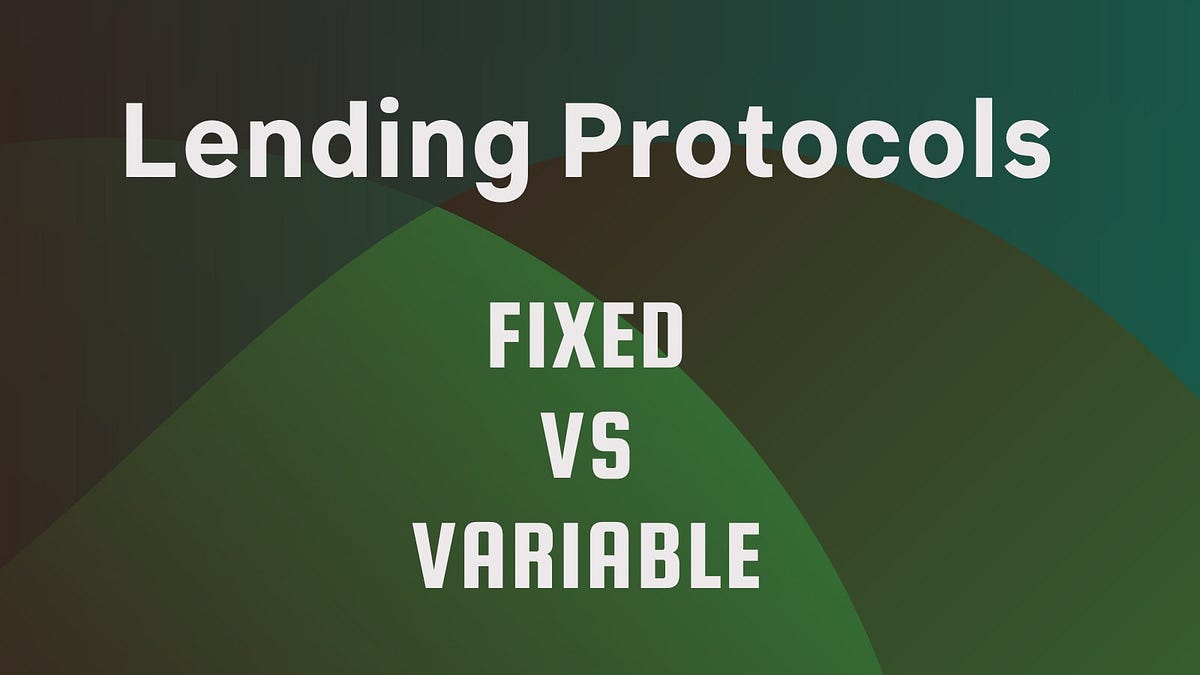 Lending Protocols

FIXED
VS
VARIABLE